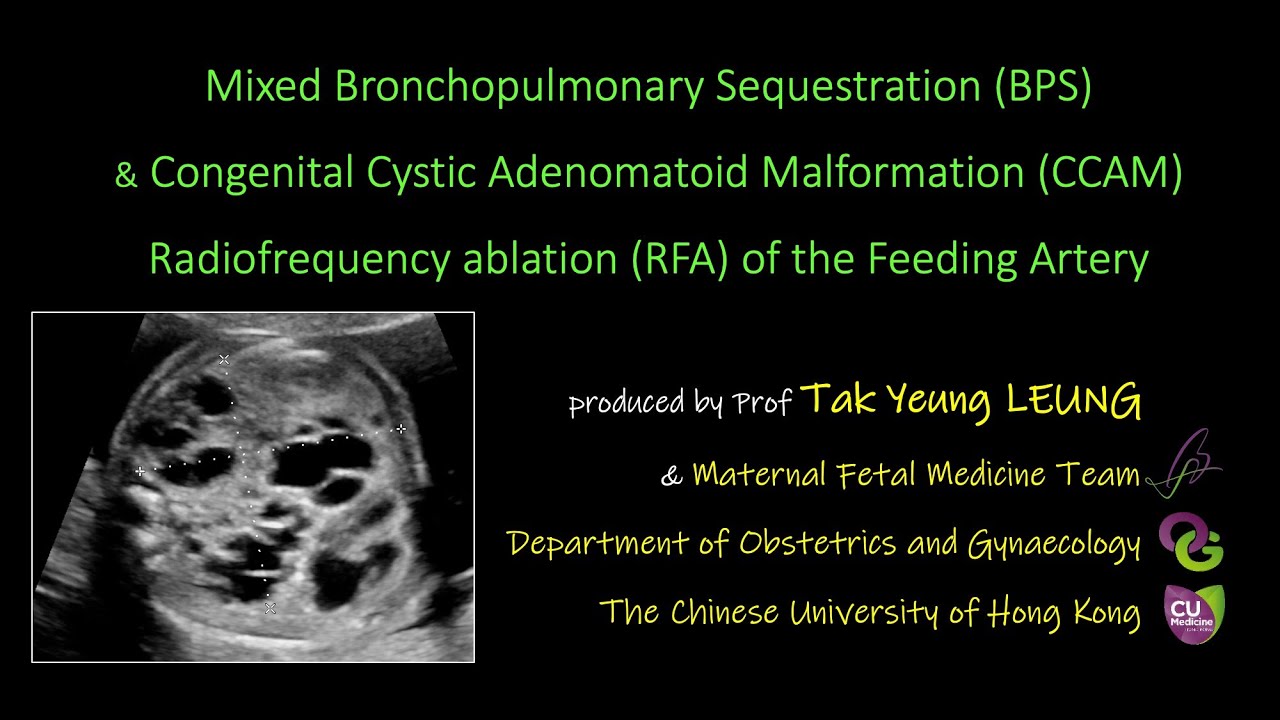 Mixed Bronchopulmonary Sequestration (BPS)
& Congenital Cystic Adenomatoid Malformation (CCAM)
Radiofrequency ablation (RFA) of the Feeding Artery

produced by Prof Tak Yeung LEUNG
& Maternal Fetal Medicine Team
Department of Obstetrics and Gynaecology
The Chinese University of Hong Kong

CU Medicine